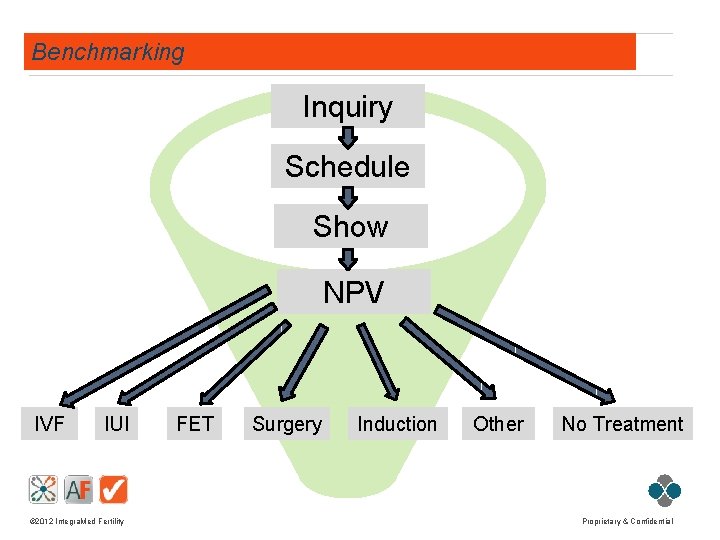 Benchmarking

Inquiry

Schedule

Show

NPV

IVF

IUI

FET

Surgery

Induction

Other

No Treatment

AF

©2012 IntegraMed Fertility

Proprietary & Confidential